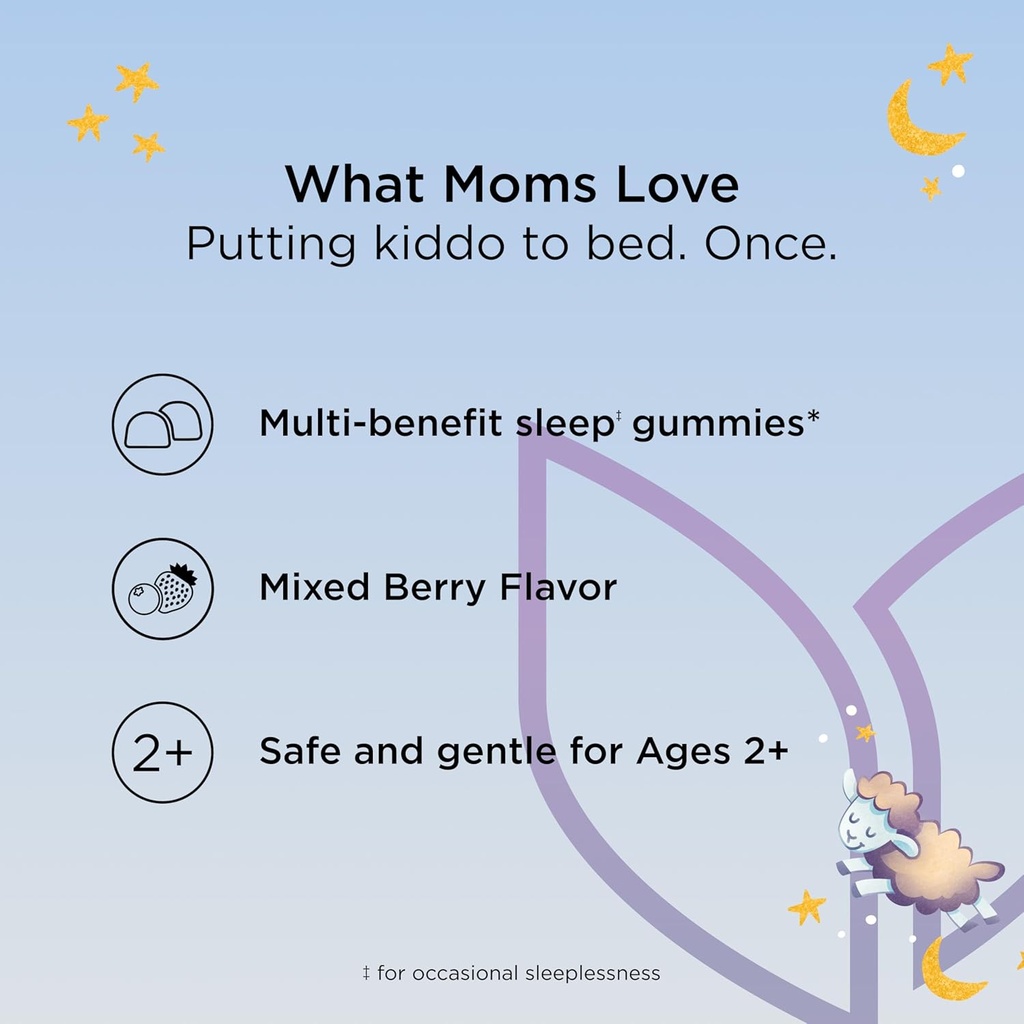 What Moms Love
Putting kiddo to bed. Once.

Multi-benefit sleep‡ gummies*

Mixed Berry Flavor

2+

Safe and gentle for Ages 2+

‡ for occasional sleeplessness